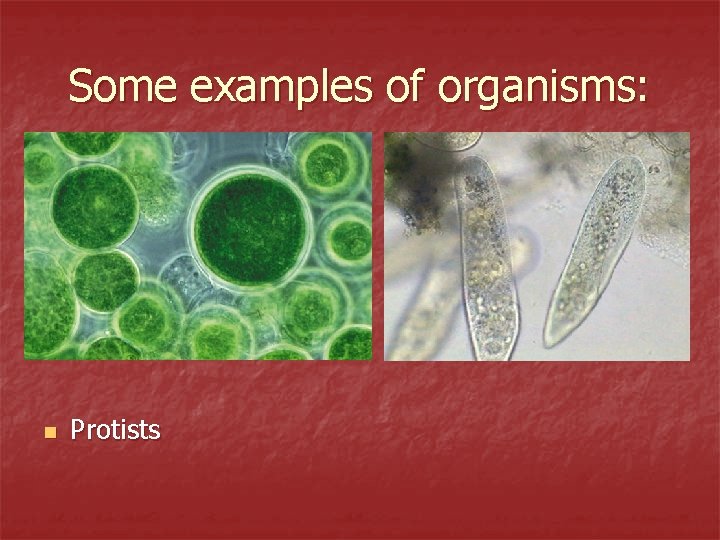 Some examples of organisms:

Protists